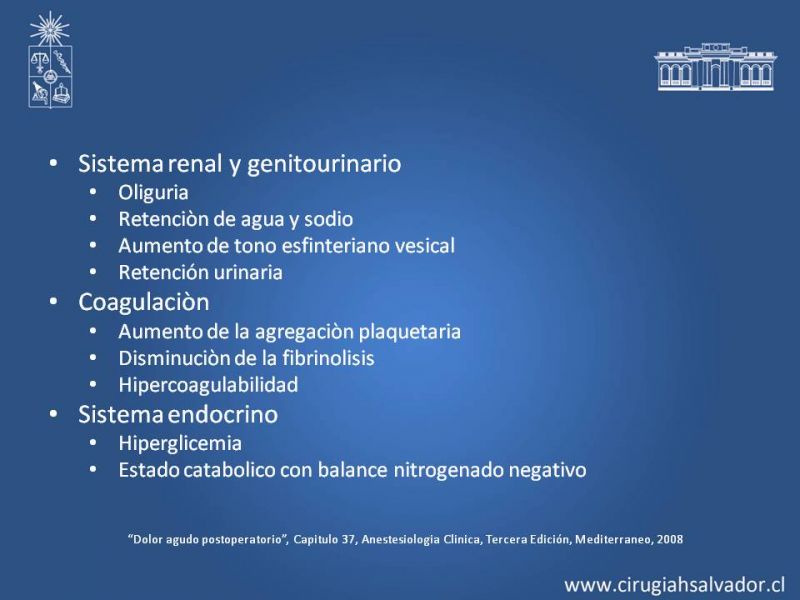 • Sistema renal y genitourinario
  • Oliguria
  • Retenciòn de agua y sodio
  • Aumento de tono esfinteriano vesical
  • Retención urinaria
• Coagulaciòn
  • Aumento de la agregaciòn plaquetaria
  • Disminuciòn de la fibrinolisis
  • Hipercoagulabilidad
• Sistema endocrino
  • Hiperglicemia
  • Estado catabolico con balance nitrogenado negativo

"Dolor agudo postoperatorio", Capitulo 37, Anestesiologia Clinica, Tercera Edición, Mediterraneo, 2008

www.cirugiahsalvador.cl